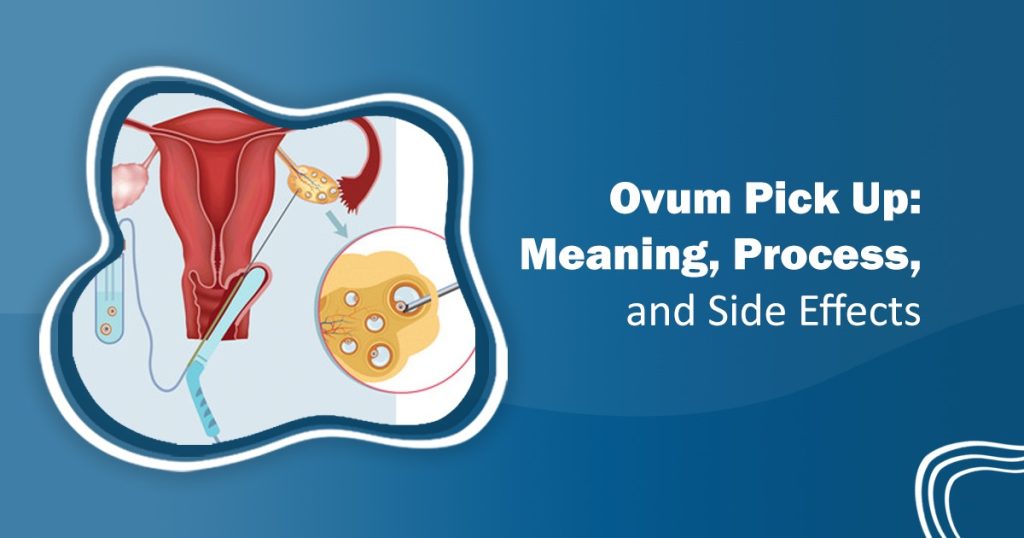 Ovum Pick Up:
Meaning, Process,
and Side Effects